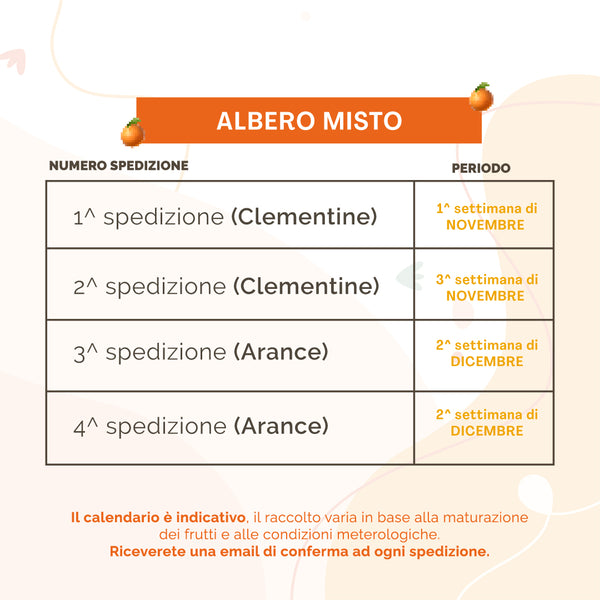 ALBERO MISTO

| NUMERO SPEDIZIONE | PERIODO |
|---|---|
| 1^ spedizione (Clementine) | 1^ settimana di NOVEMBRE |
| 2^ spedizione (Clementine) | 3^ settimana di NOVEMBRE |
| 3^ spedizione (Arance) | 2^ settimana di DICEMBRE |
| 4^ spedizione (Arance) | 2^ settimana di DICEMBRE |

Il calendario è indicativo, il raccolto varia in base alla maturazione dei frutti e alle condizioni meterologiche.
Riceverete una email di conferma ad ogni spedizione.